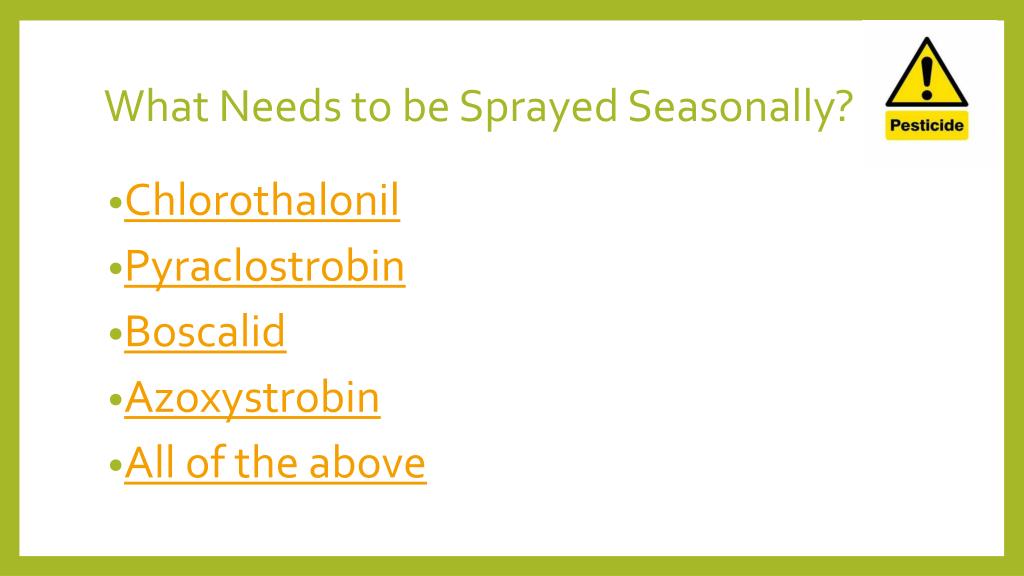 What Needs to be Sprayed Seasonally?

Pesticide

•Chlorothalonil
•Pyraclostrobin
•Boscalid
•Azoxystrobin
•All of the above